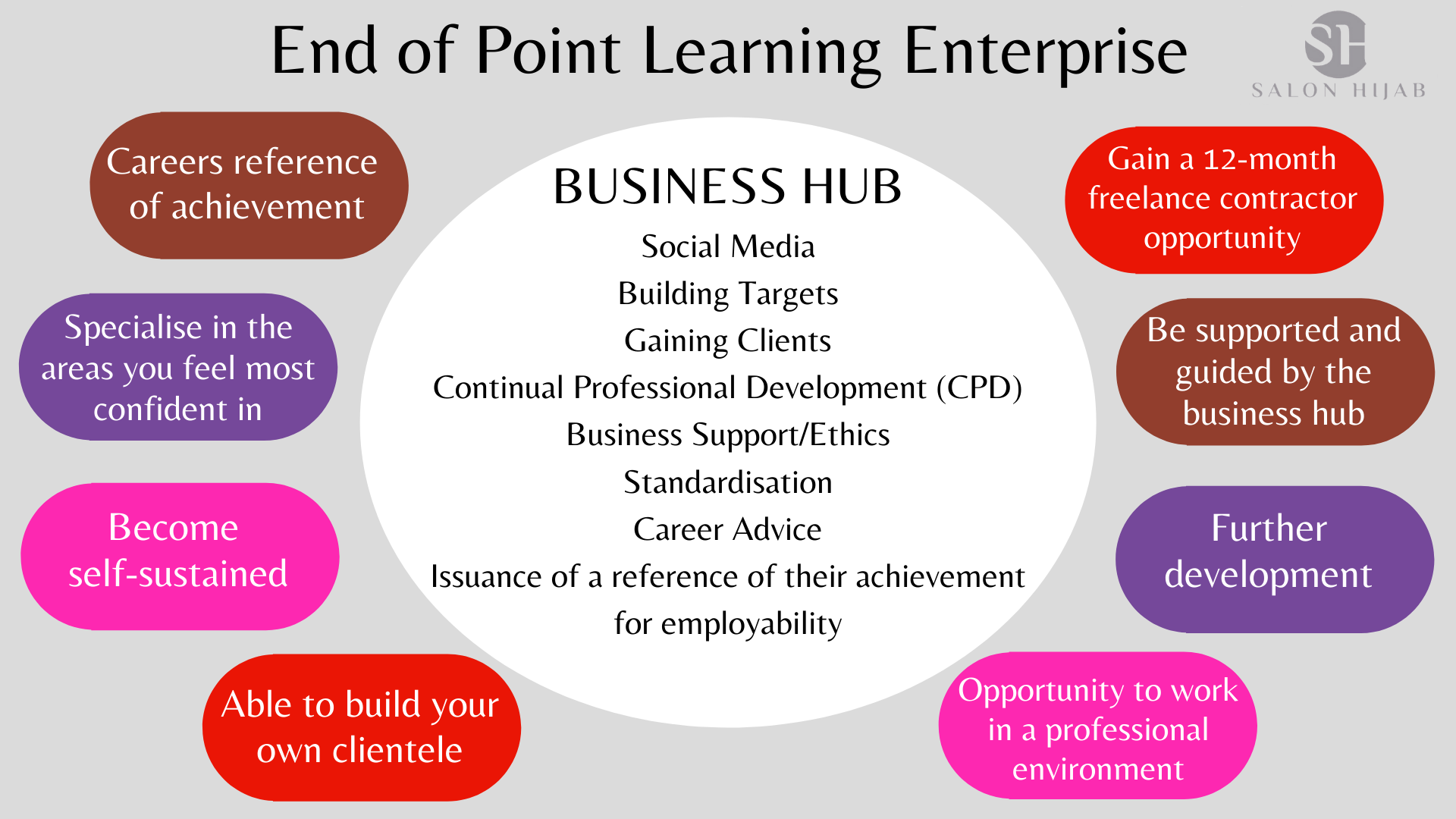 End of Point Learning Enterprise

SH
SALON HIJAB

Careers reference of achievement

Specialise in the areas you feel most confident in

Become self-sustained

Able to build your own clientele

BUSINESS HUB

Social Media
Building Targets
Gaining Clients
Continual Professional Development (CPD)
Business Support/Ethics
Standardisation
Career Advice
Issuance of a reference of their achievement for employability

Gain a 12-month freelance contractor opportunity

Be supported and guided by the business hub

Further development

Opportunity to work in a professional environment